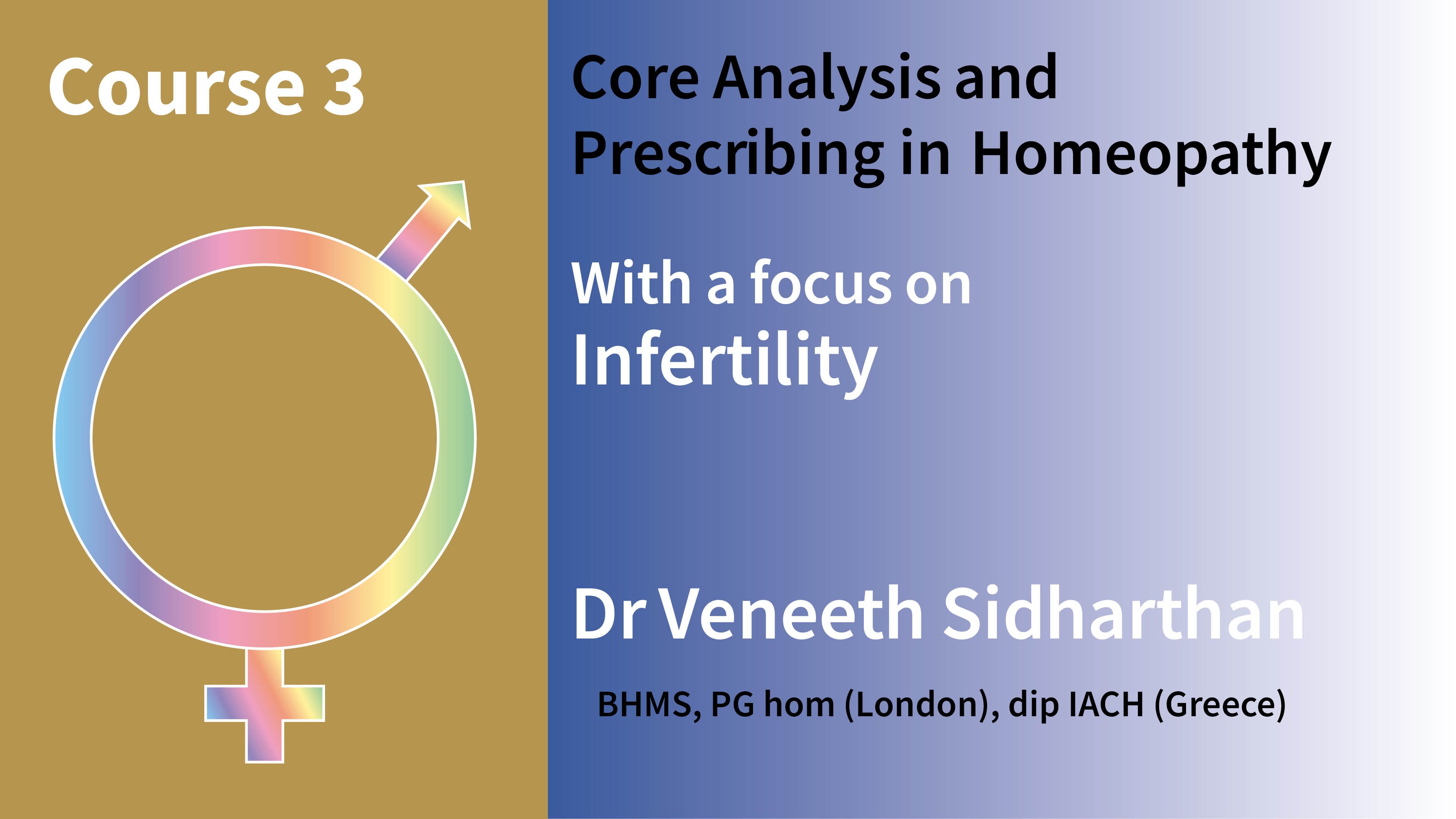 Course 3

Core Analysis and Prescribing in Homeopathy

With a focus on
Infertility

Dr Veneeth Sidharthan

BHMS, PG hom (London), dip IACH (Greece)